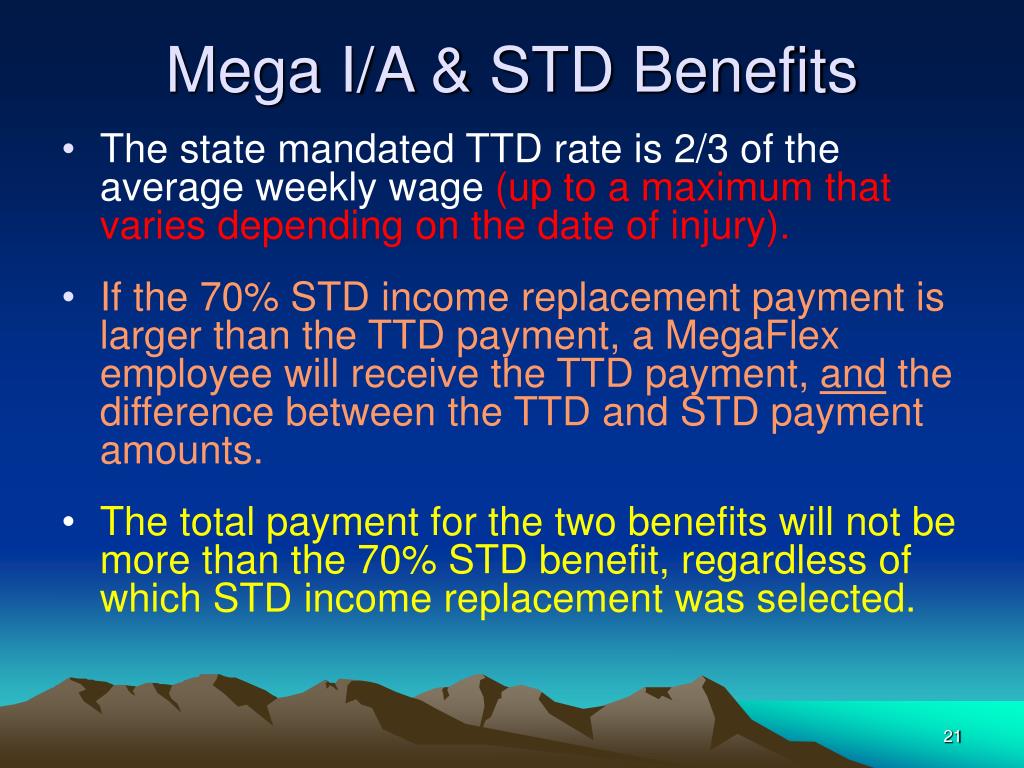 Mega I/A & STD Benefits

• The state mandated TTD rate is 2/3 of the average weekly wage (up to a maximum that varies depending on the date of injury).

• If the 70% STD income replacement payment is larger than the TTD payment, a MegaFlex employee will receive the TTD payment, and the difference between the TTD and STD payment amounts.

• The total payment for the two benefits will not be more than the 70% STD benefit, regardless of which STD income replacement was selected.

21